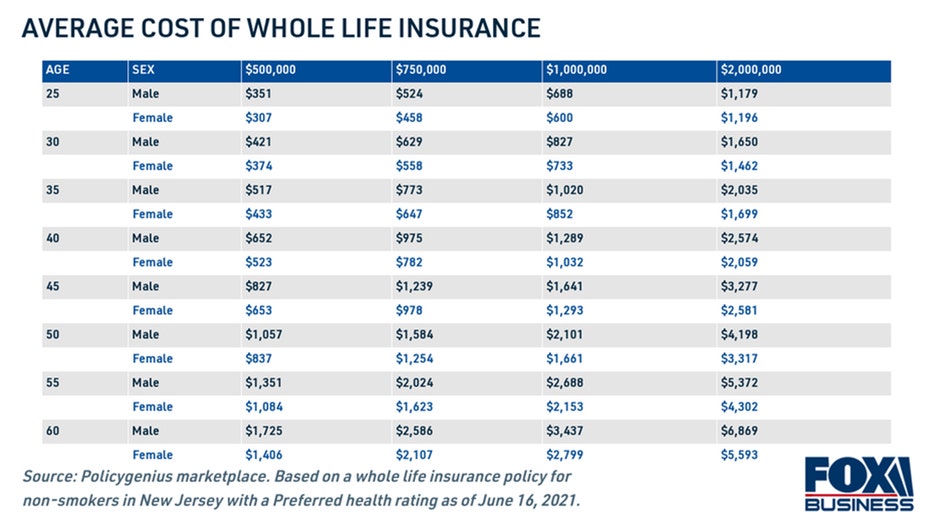 AVERAGE COST OF WHOLE LIFE INSURANCE

| AGE | SEX | \$500,000 | \$750,000 | \$1,000,000 | \$2,000,000 |
|---|---|---|---|---|---|
| 25 | Male | \$351 | \$524 | \$688 | \$1,179 |
| | Female | \$307 | \$458 | \$600 | \$1,196 |
| 30 | Male | \$421 | \$629 | \$827 | \$1,650 |
| | Female | \$374 | \$558 | \$733 | \$1,462 |
| 35 | Male | \$517 | \$773 | \$1,020 | \$2,035 |
| | Female | \$433 | \$647 | \$852 | \$1,699 |
| 40 | Male | \$652 | \$975 | \$1,289 | \$2,574 |
| | Female | \$523 | \$782 | \$1,032 | \$2,059 |
| 45 | Male | \$827 | \$1,239 | \$1,641 | \$3,277 |
| | Female | \$653 | \$978 | \$1,293 | \$2,581 |
| 50 | Male | \$1,057 | \$1,584 | \$2,101 | \$4,198 |
| | Female | \$837 | \$1,254 | \$1,661 | \$3,317 |
| 55 | Male | \$1,351 | \$2,024 | \$2,688 | \$5,372 |
| | Female | \$1,084 | \$1,623 | \$2,153 | \$4,302 |
| 60 | Male | \$1,725 | \$2,586 | \$3,437 | \$6,869 |
| | Female | \$1,406 | \$2,107 | \$2,799 | \$5,593 |

Source: Policygenius marketplace. Based on a whole life insurance policy for non-smokers in New Jersey with a Preferred health rating as of June 16, 2021.

FOX BUSINESS